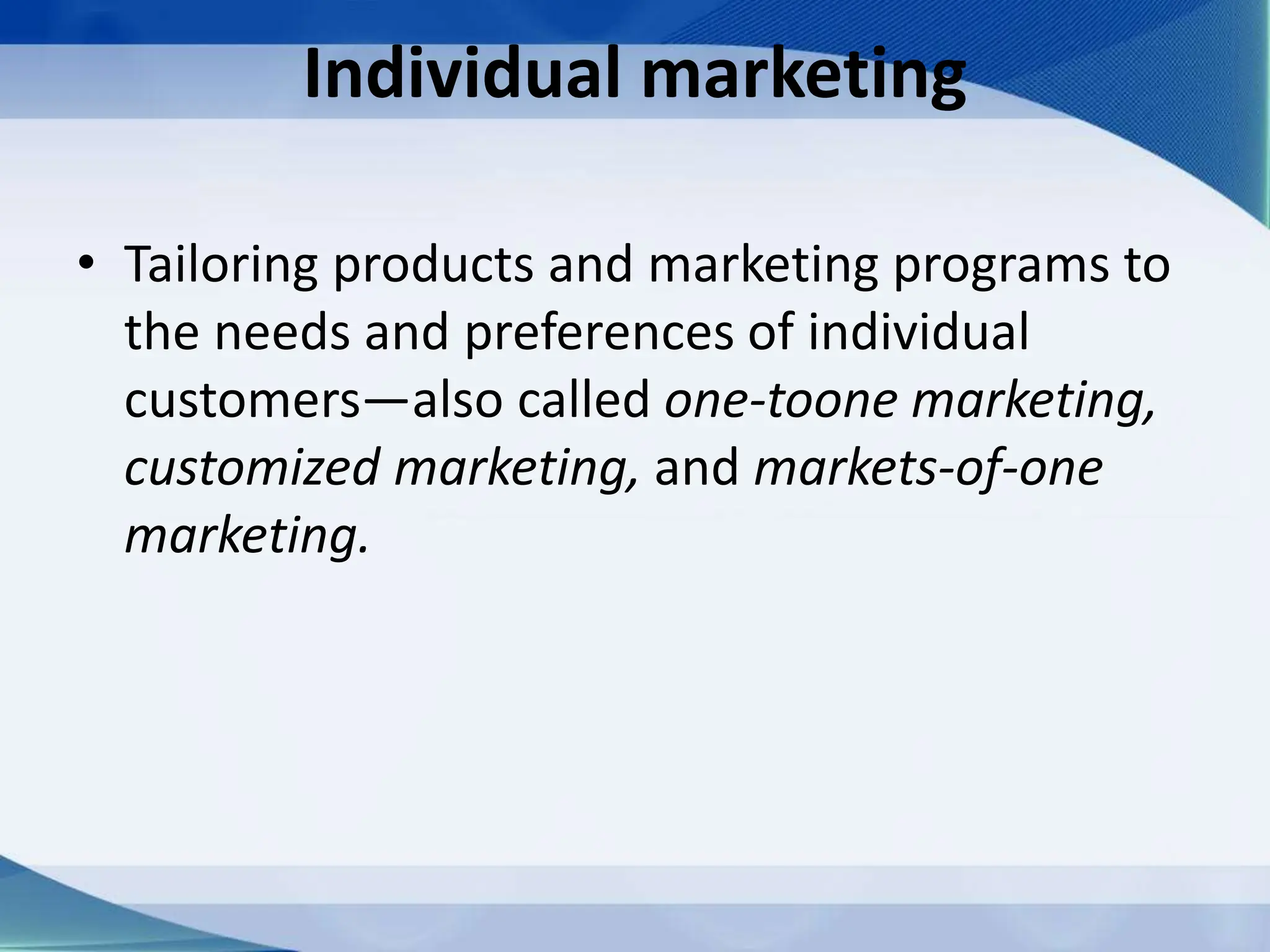 Individual marketing

• Tailoring products and marketing programs to the needs and preferences of individual customers—also called one-toone marketing, customized marketing, and markets-of-one marketing.